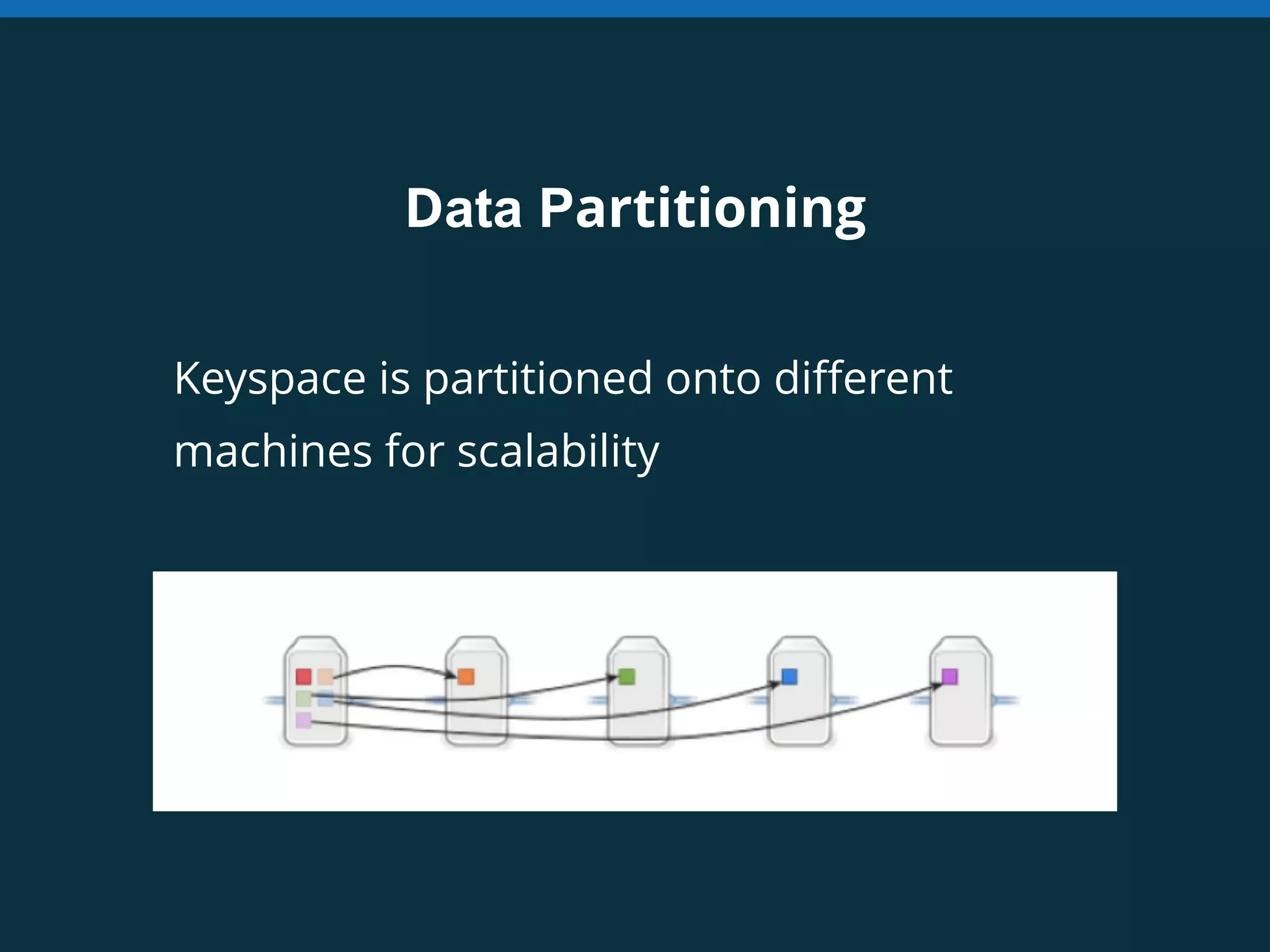 Data Partitioning

Keyspace is partitioned onto different machines for scalability